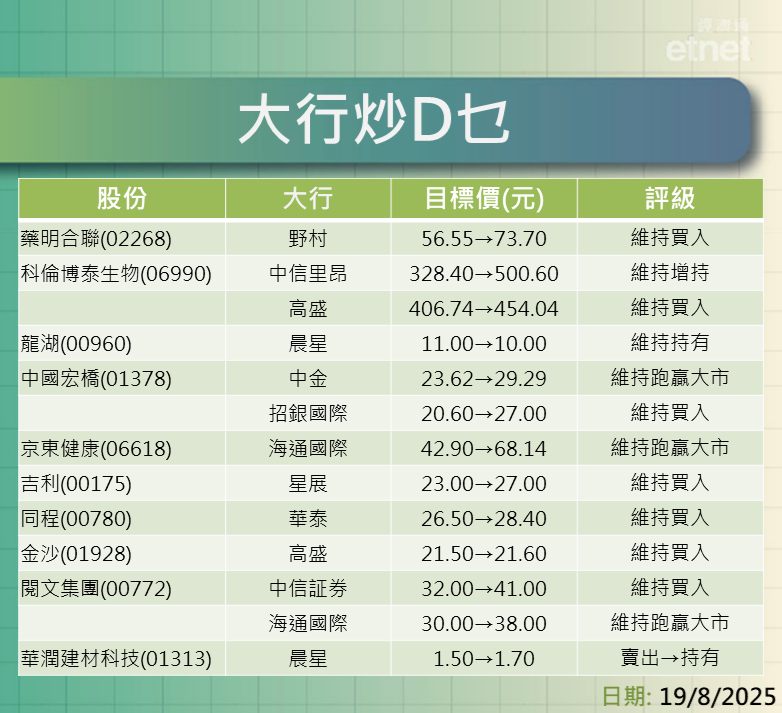 經濟通
etnet

大行炒D乜

| 股份 | 大行 | 目標價(元) | 評級 |
|---|---|---|---|
| 藥明合聯(02268) | 野村 | 56.55→73.70 | 維持買入 |
| 科倫博泰生物(06990) | 中信里昂 | 328.40→500.60 | 維持增持 |
| | 高盛 | 406.74→454.04 | 維持買入 |
| 龍湖(00960) | 晨星 | 11.00→10.00 | 維持持有 |
| 中國宏橋(01378) | 中金 | 23.62→29.29 | 維持跑贏大市 |
| | 招銀國際 | 20.60→27.00 | 維持買入 |
| 京東健康(06618) | 海通國際 | 42.90→68.14 | 維持跑贏大市 |
| 吉利(00175) | 星展 | 23.00→27.00 | 維持買入 |
| 同程(00780) | 華泰 | 26.50→28.40 | 維持買入 |
| 金沙(01928) | 高盛 | 21.50→21.60 | 維持買入 |
| 閱文集團(00772) | 中信証券 | 32.00→41.00 | 維持買入 |
| | 海通國際 | 30.00→38.00 | 維持跑贏大市 |
| 華潤建材科技(01313) | 晨星 | 1.50→1.70 | 賣出→持有 |

日期: 19/8/2025